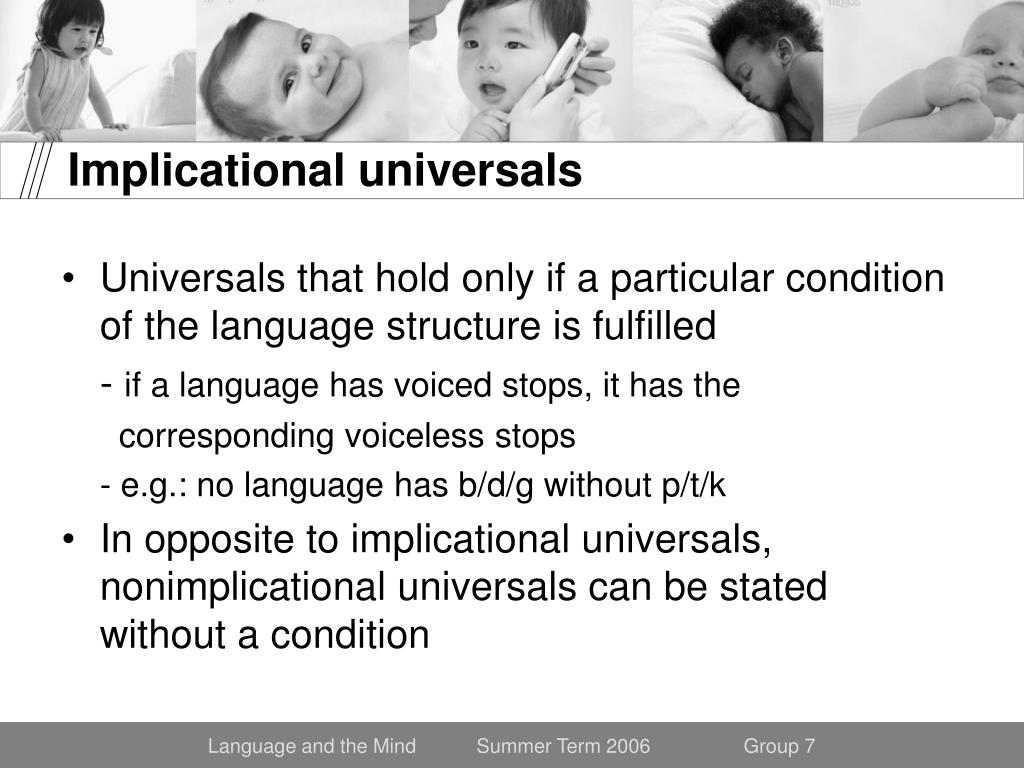 Implicational universals

• Universals that hold only if a particular condition of the language structure is fulfilled

- if a language has voiced stops, it has the corresponding voiceless stops

- e.g.: no language has b/d/g without p/t/k

• In opposite to implicational universals, nonimplicational universals can be stated without a condition

Language and the Mind Summer Term 2006 Group 7